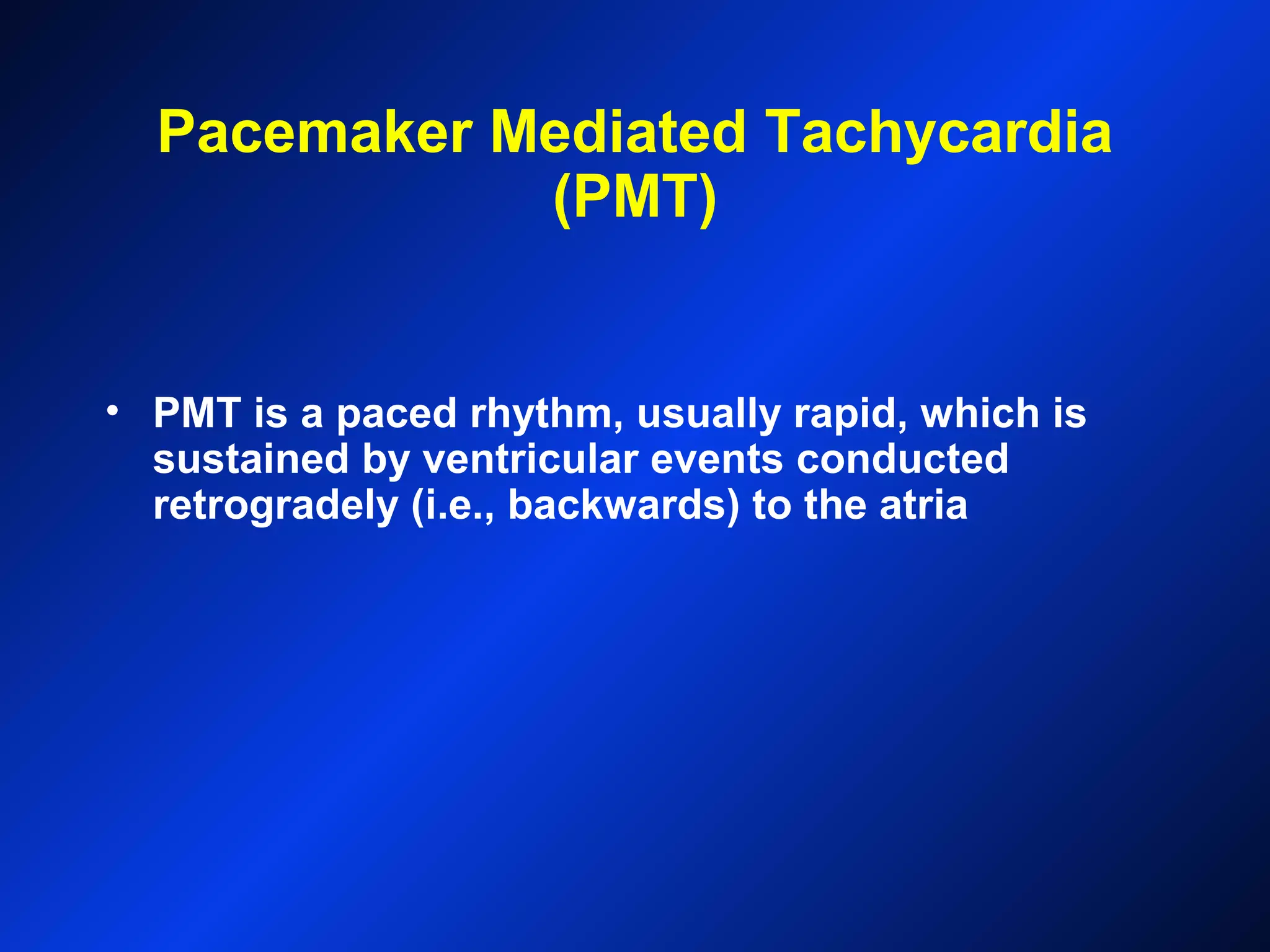 Pacemaker Mediated Tachycardia (PMT)

• PMT is a paced rhythm, usually rapid, which is sustained by ventricular events conducted retrogradely (i.e., backwards) to the atria